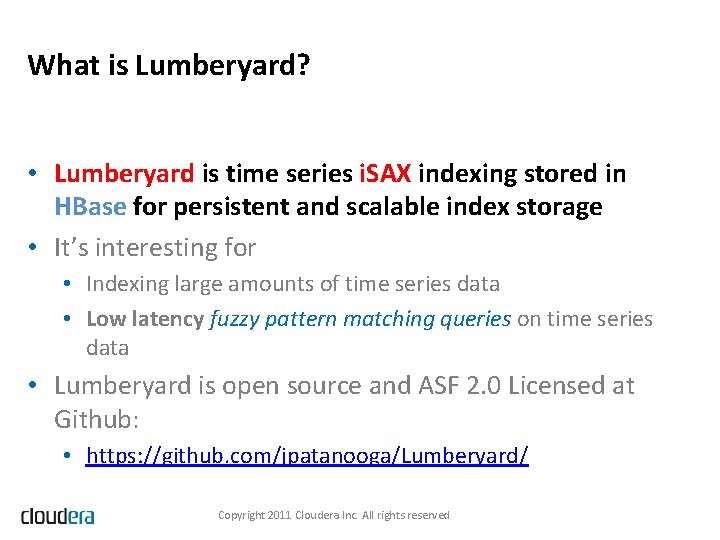 What is Lumberyard?

• Lumberyard is time series iSAX indexing stored in HBase for persistent and scalable index storage
• It's interesting for
  • Indexing large amounts of time series data
  • Low latency fuzzy pattern matching queries on time series data
• Lumberyard is open source and ASF 2.0 Licensed at Github:
  • https://github.com/jpatanooga/Lumberyard/

cloudera

Copyright 2011 Cloudera Inc. All rights reserved